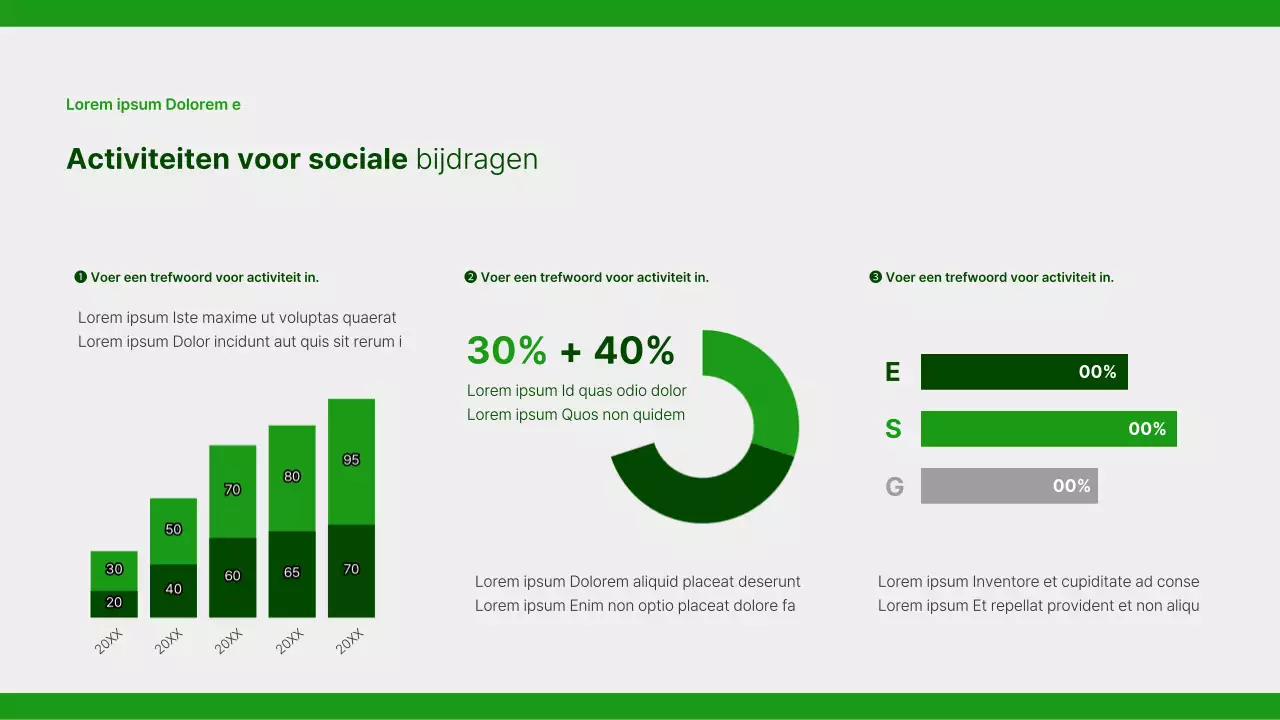 Lorem ipsum Dolorem e

Activiteiten voor sociale bijdragen

❶ Voer een trefwoord voor activiteit in.

Lorem ipsum Iste maxime ut voluptas quaerat
Lorem ipsum Dolor incidunt aut quis sit rerum i

30
20
50
40
70
60
80
65
95
70

20XX
20XX
20XX
20XX
20XX

❷ Voer een trefwoord voor activiteit in.

30% + 40%

Lorem ipsum Id quas odio dolor
Lorem ipsum Quos non quidem

Lorem ipsum Dolorem aliquid placeat deserunt
Lorem ipsum Enim non optio placeat dolore fa

❸ Voer een trefwoord voor activiteit in.

E 00%
S 00%
G 00%

Lorem ipsum Inventore et cupiditate ad conse
Lorem ipsum Et repellat provident et non aliqu